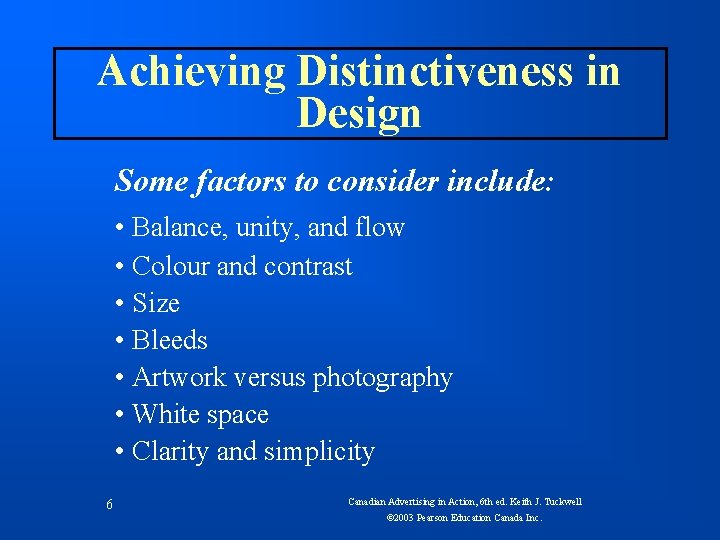 Achieving Distinctiveness in Design

Some factors to consider include:

• Balance, unity, and flow
• Colour and contrast
• Size
• Bleeds
• Artwork versus photography
• White space
• Clarity and simplicity

6

Canadian Advertising in Action, 6th ed. Keith J. Tuckwell
©2003 Pearson Education Canada Inc.